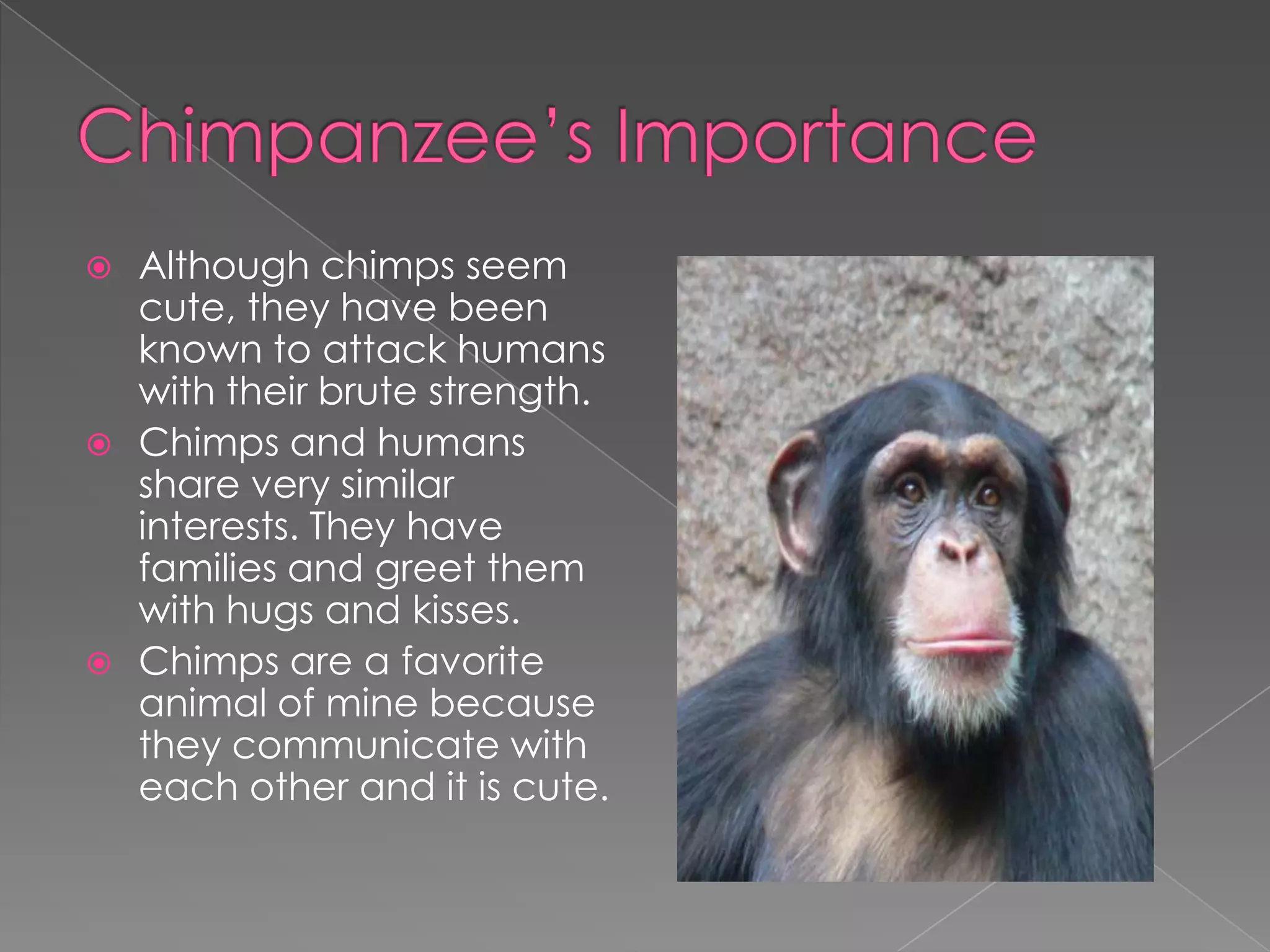 Chimpanzee's Importance

Although chimps seem cute, they have been known to attack humans with their brute strength.

Chimps and humans share very similar interests. They have families and greet them with hugs and kisses.

Chimps are a favorite animal of mine because they communicate with each other and it is cute.